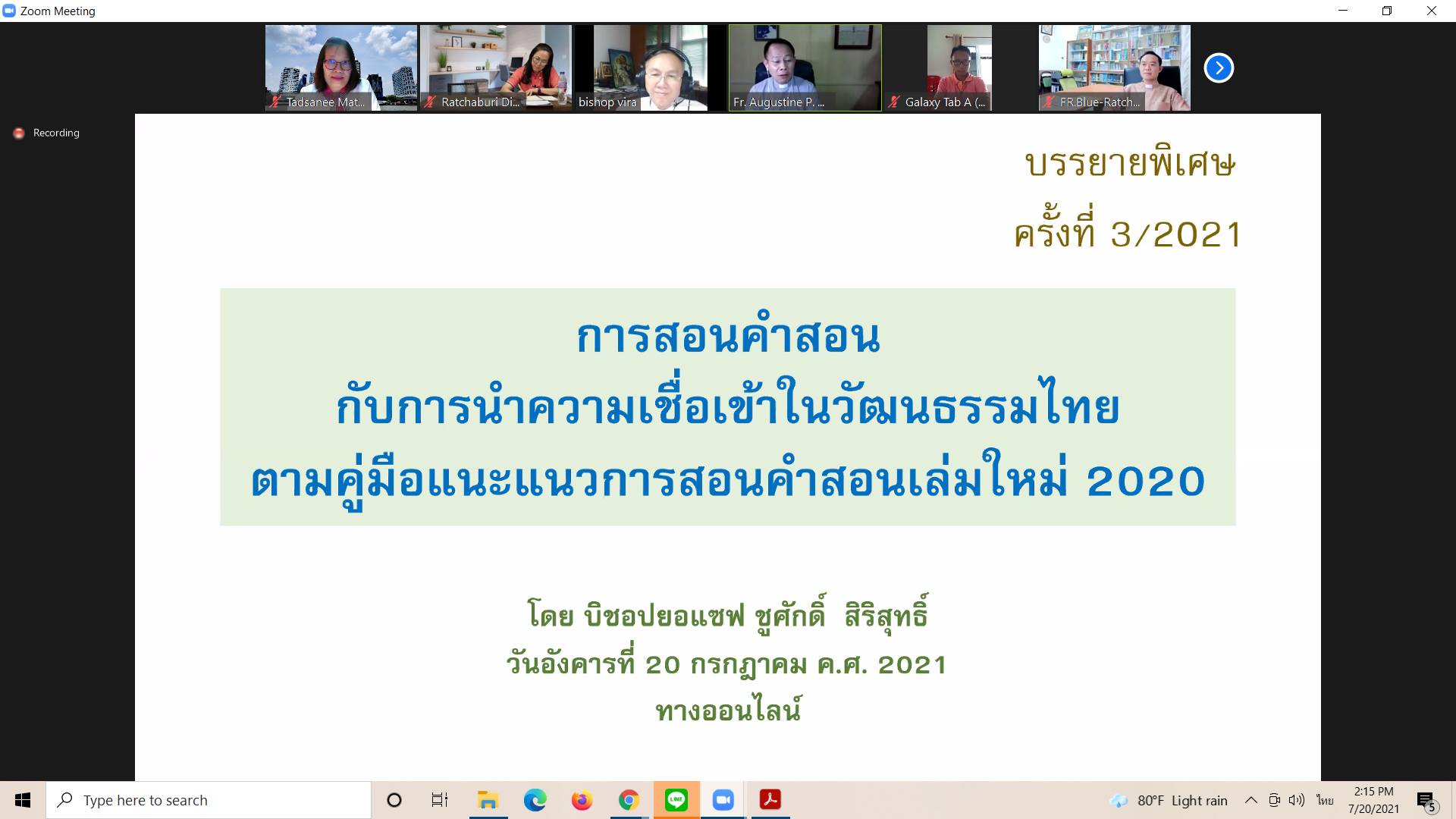 Zoom Meeting

Tadsanee Mat...
Ratchaburi Di...
bishop vira
Fr. Augustine P. ...
Galaxy Tab A (...
FR.Blue-Ratch...

Recording

บรรยายพิเศษ
ครั้งที่ 3/2021

การสอนคำสอน
กับการนำความเชื่อเข้าในวัฒนธรรมไทย
ตามคู่มือแนะแนวการสอนคำสอนเล่มใหม่ 2020

โดย บิชอปยอแซฟ ชูศักดิ์ สิริสุทธิ์
วันอังคารที่ 20 กรกฎาคม ค.ศ. 2021
ทางออนไลน์

Type here to search
80°F Light rain
ไทย
2:15 PM
7/20/2021
5